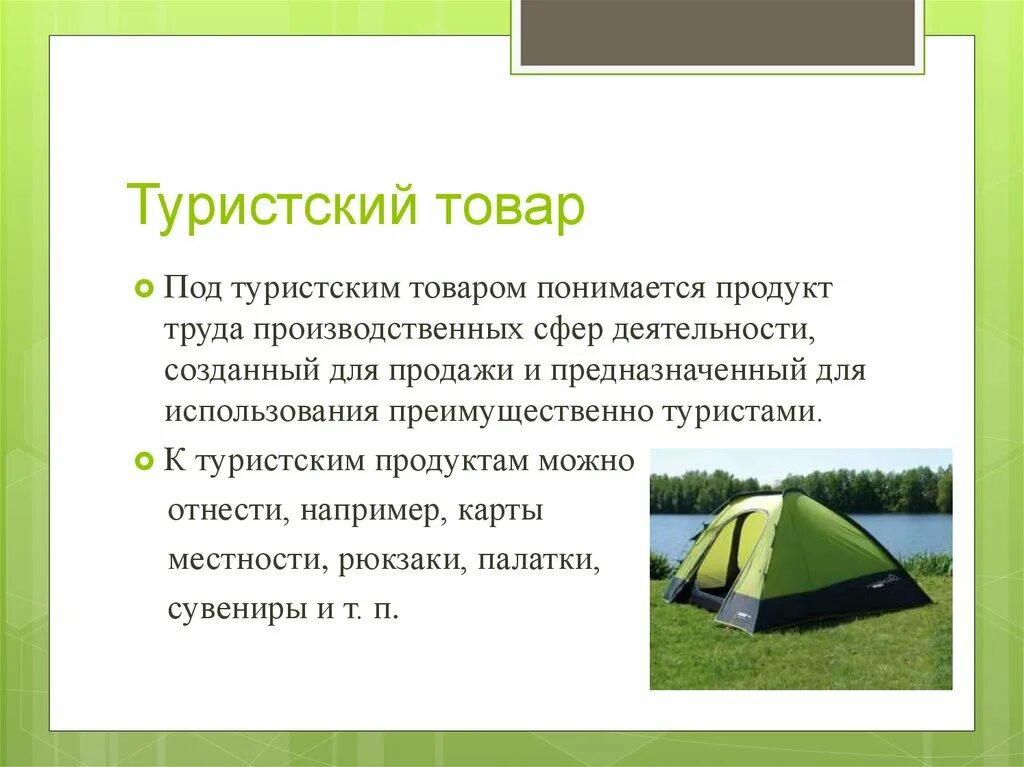 Туристский товар

Под туристским товаром понимается продукт труда производственных сфер деятельности, созданный для продажи и предназначенный для использования преимущественно туристами.

К туристским продуктам можно отнести, например, карты местности, рюкзаки, палатки, сувениры и т. п.